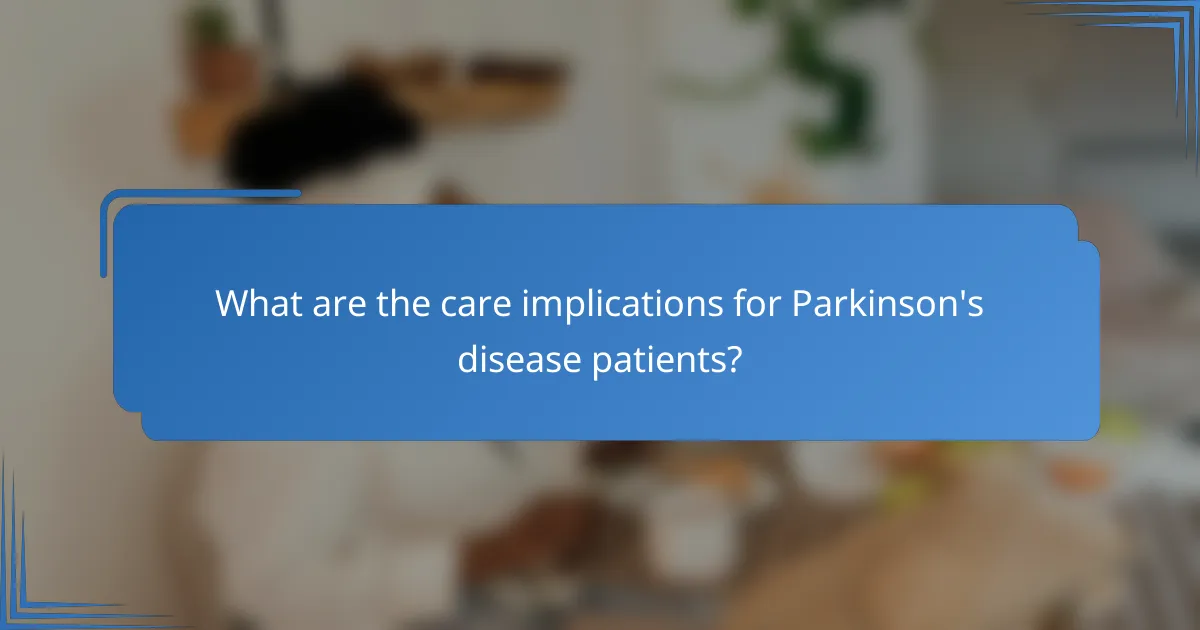 What are the care implications for Parkinson's disease patients?